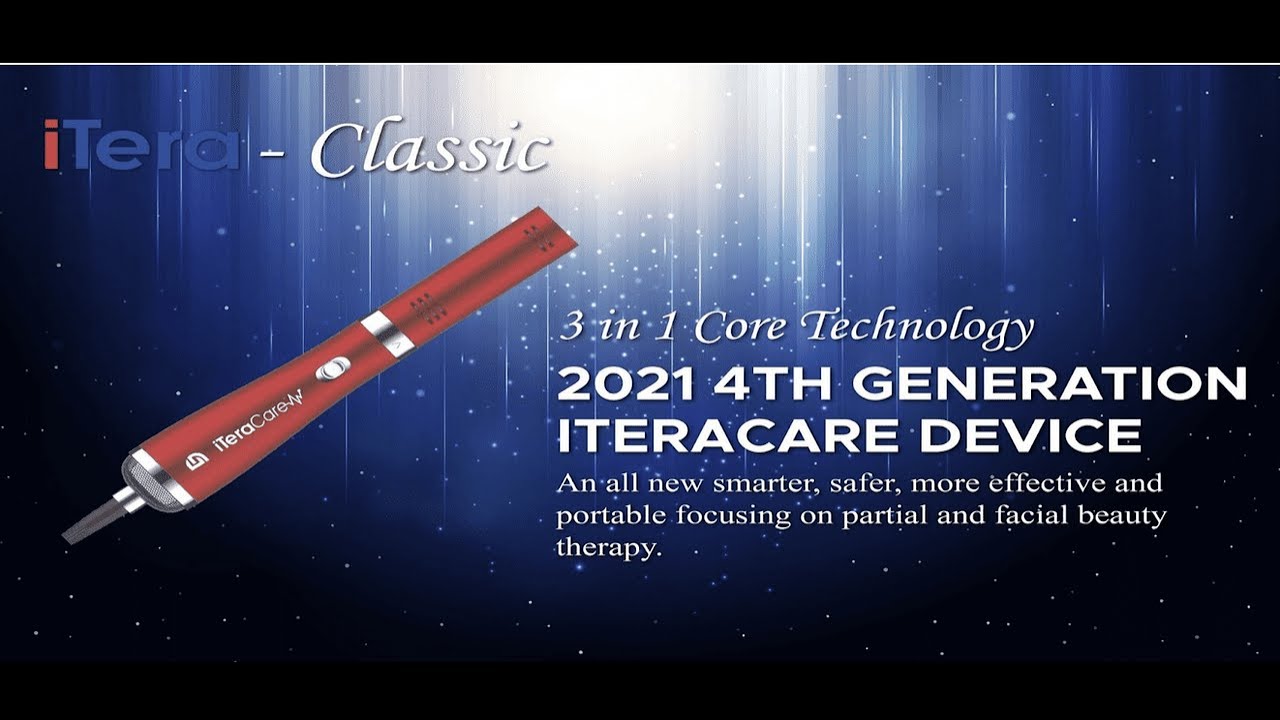 iTera - Classic

iTeraCare

3 in 1 Core Technology

2021 4TH GENERATION ITERACARE DEVICE

An all new smarter, safer, more effective and portable focusing on partial and facial beauty therapy.